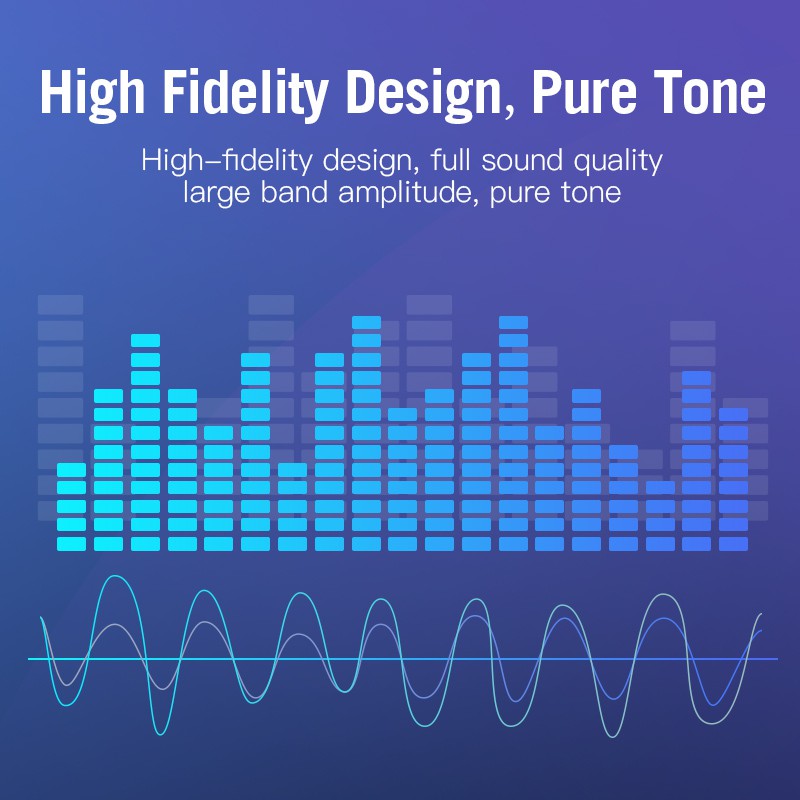 High Fidelity Design, Pure Tone

High–fidelity design, full sound quality
large band amplitude, pure tone